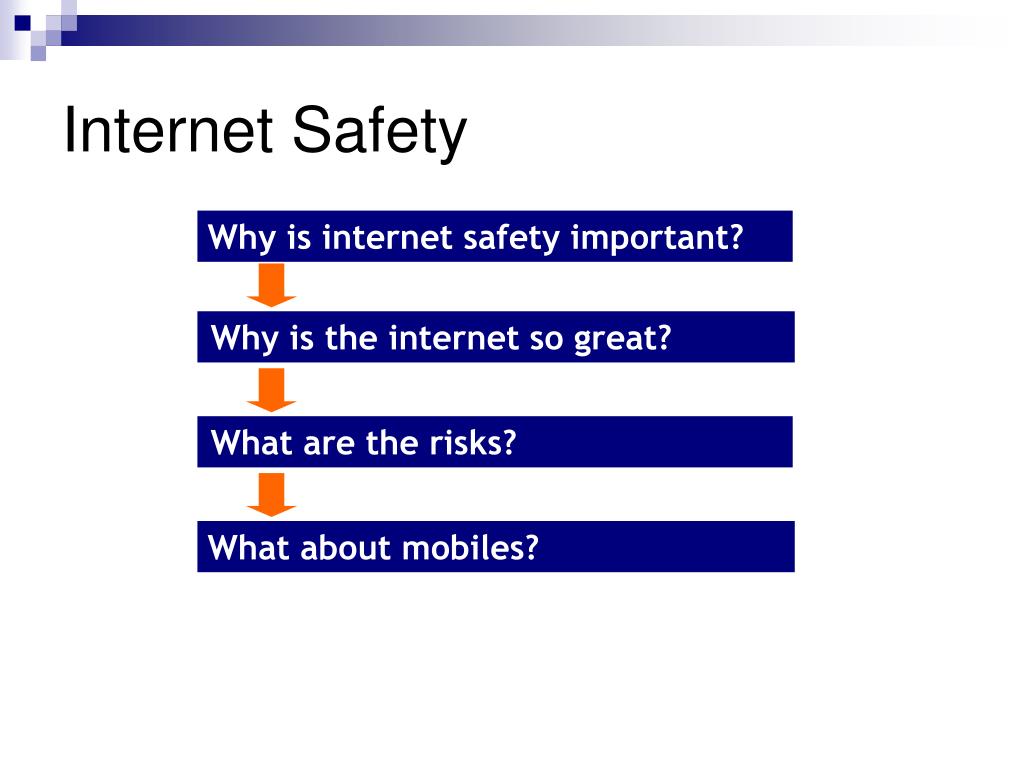 Internet Safety

Why is internet safety important?

Why is the internet so great?

What are the risks?

What about mobiles?